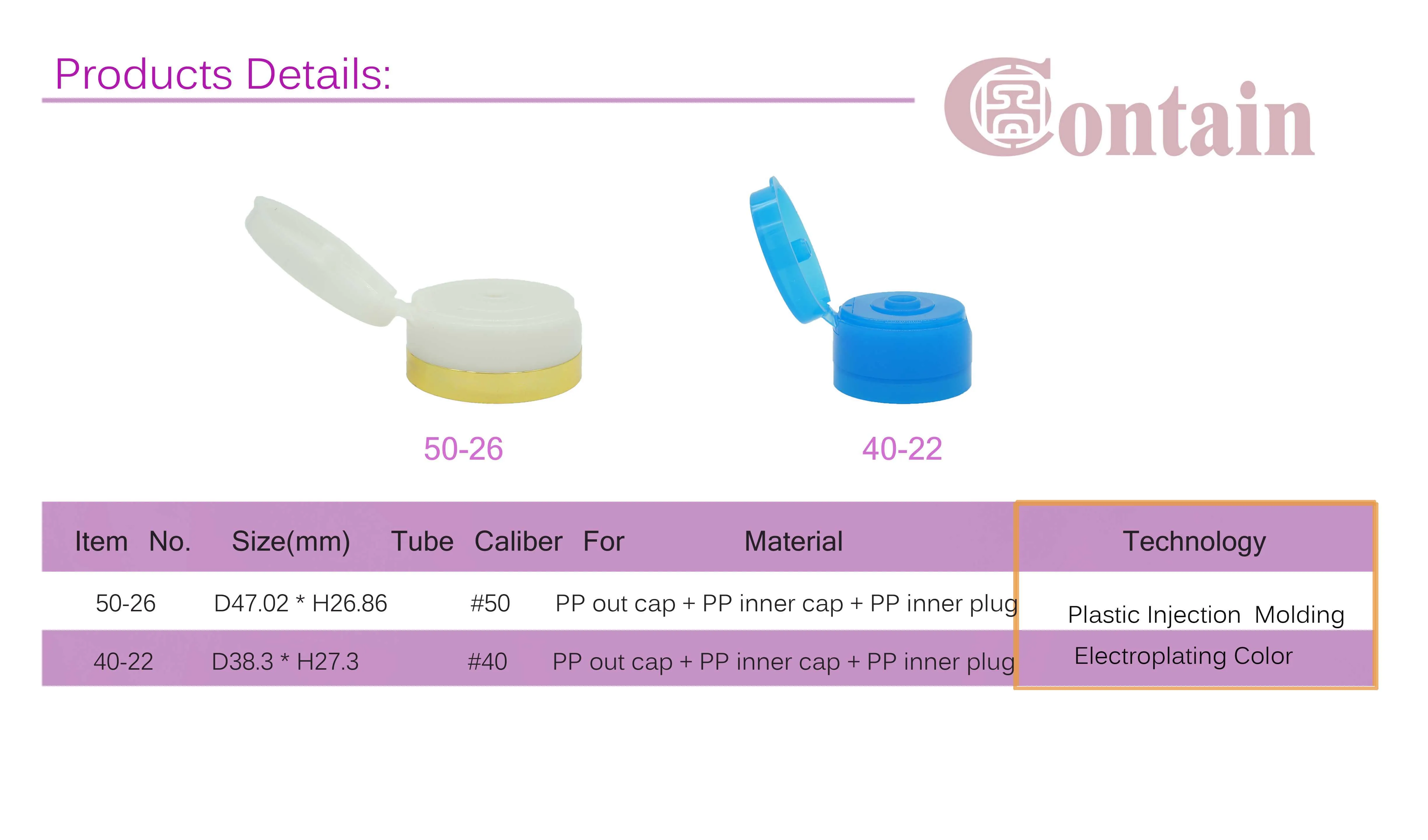 Products Details:

Contain

50-26

40-22

| Item No. | Size(mm) | Tube Caliber For | Material | Technology |
|---|---|---|---|---|
| 50-26 | D47.02 * H26.86 | #50 | PP out cap + PP inner cap + PP inner plug | Plastic Injection Molding |
| 40-22 | D38.3 * H27.3 | #40 | PP out cap + PP inner cap + PP inner plug | Electroplating Color |